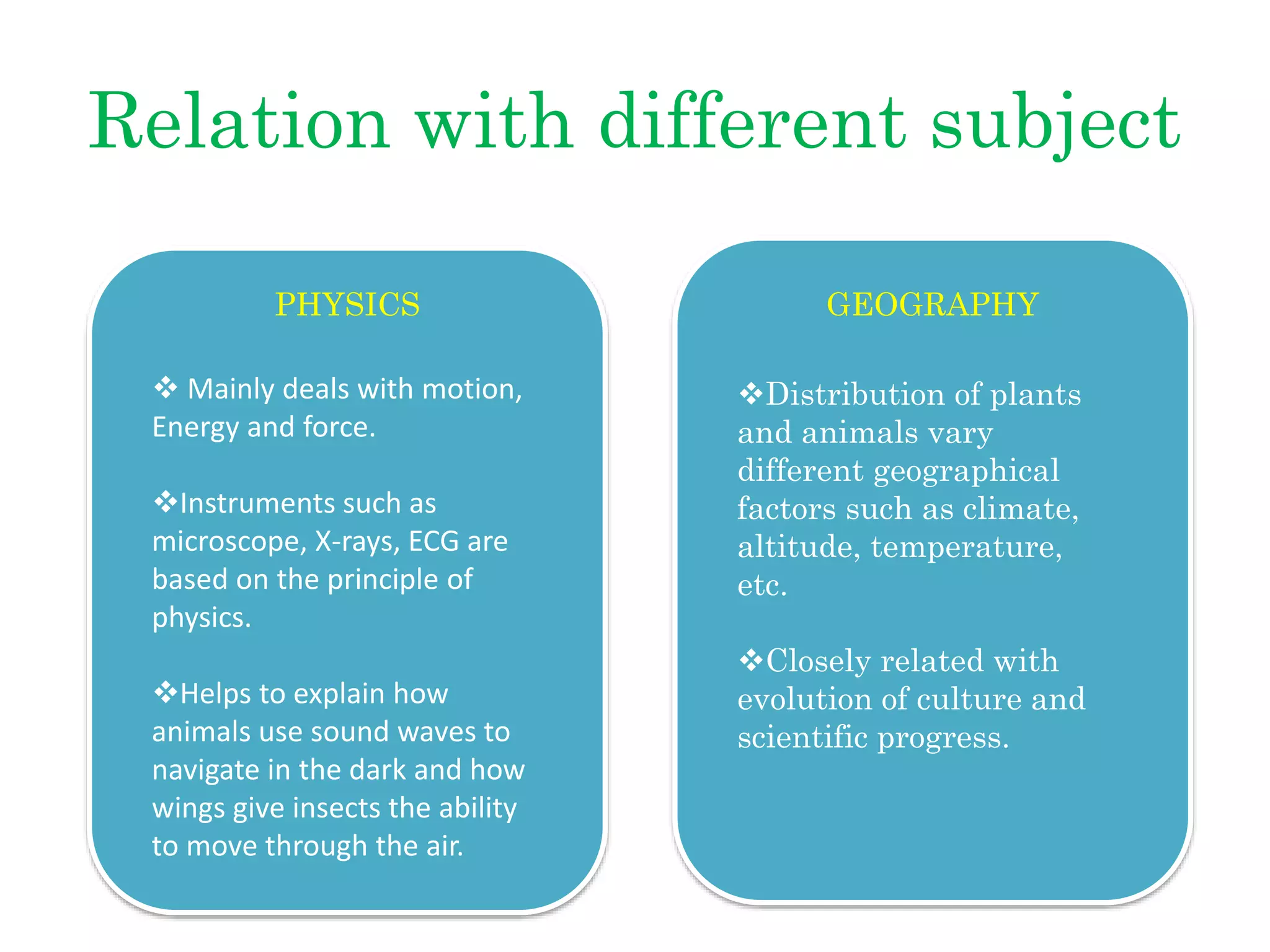 Relation with different subject

PHYSICS

❖ Mainly deals with motion, Energy and force.

❖Instruments such as microscope, X-rays, ECG are based on the principle of physics.

❖Helps to explain how animals use sound waves to navigate in the dark and how wings give insects the ability to move through the air.

GEOGRAPHY

❖Distribution of plants and animals vary different geographical factors such as climate, altitude, temperature, etc.

❖Closely related with evolution of culture and scientific progress.